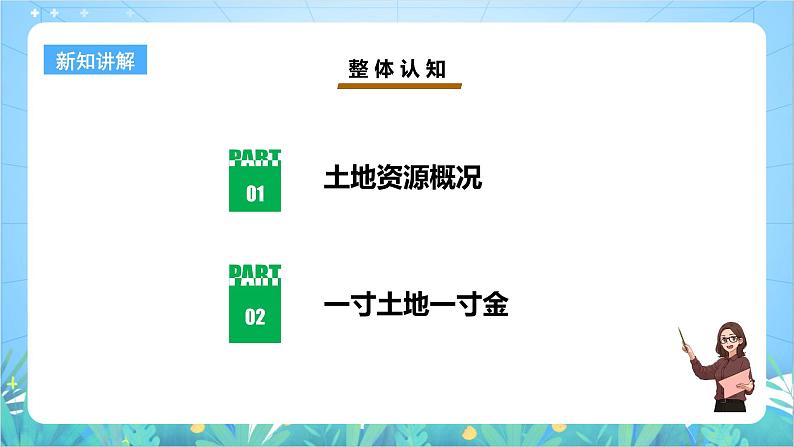 新知讲解

整体认知

PART
01
土地资源概况

PART
02
一寸土地一寸金